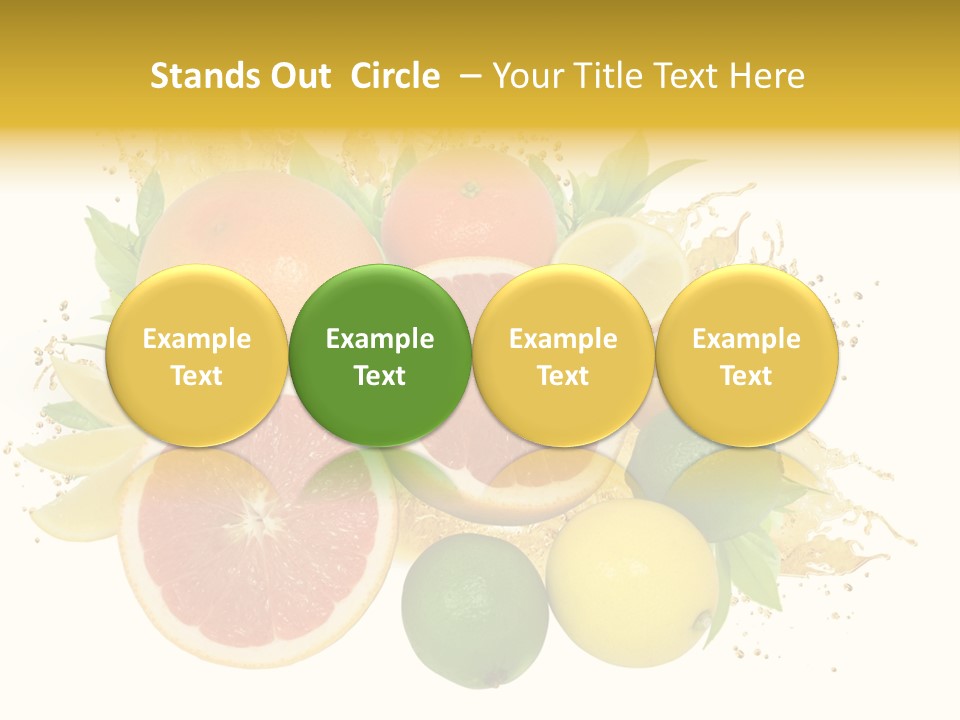 Stands Out Circle – Your Title Text Here

Example Text

Example Text

Example Text

Example Text